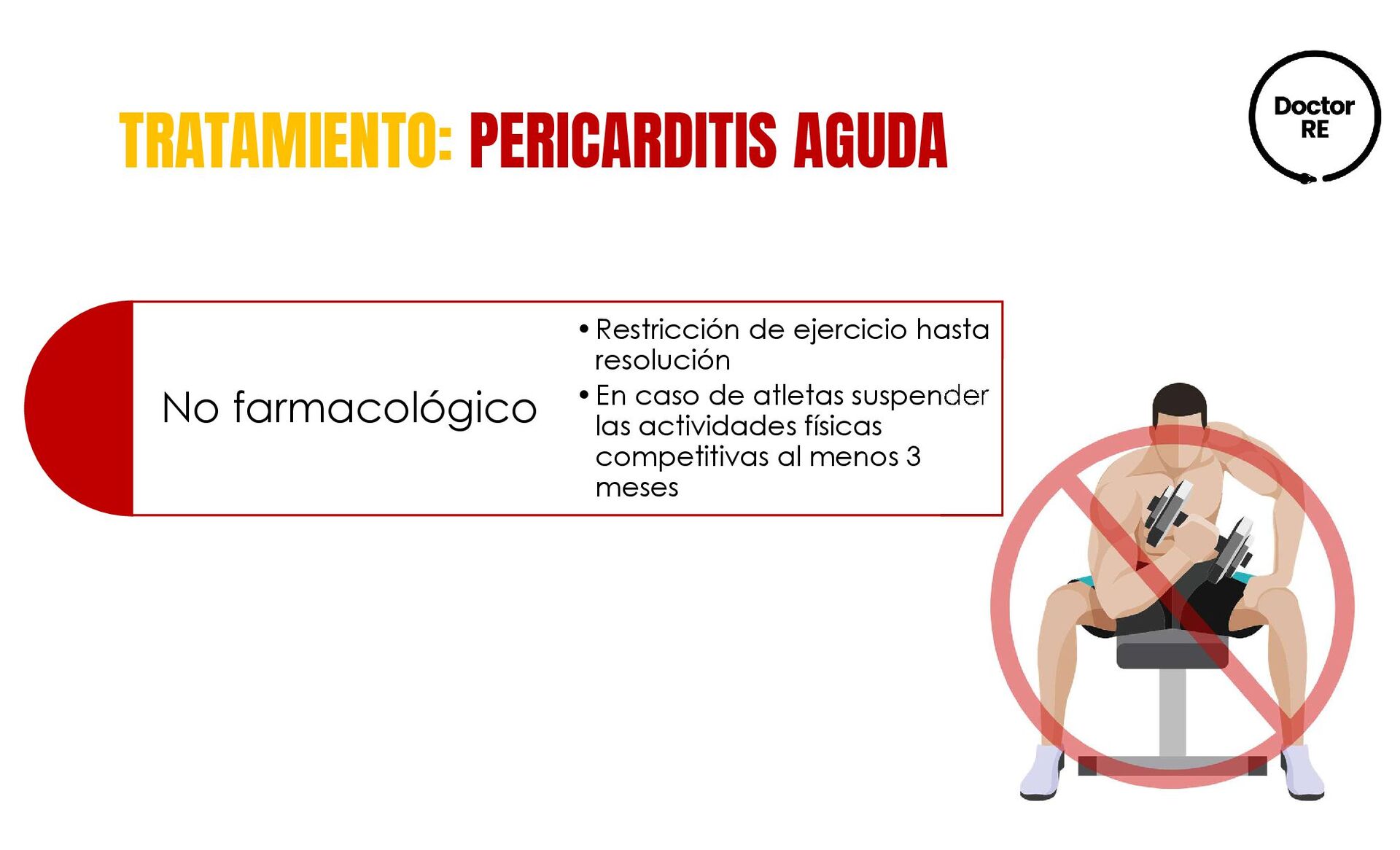 TRATAMIENTO: PERICARDITIS AGUDA

Doctor RE

No farmacológico

• Restricción de ejercicio hasta resolución
• En caso de atletas suspender las actividades físicas competitivas al menos 3 meses